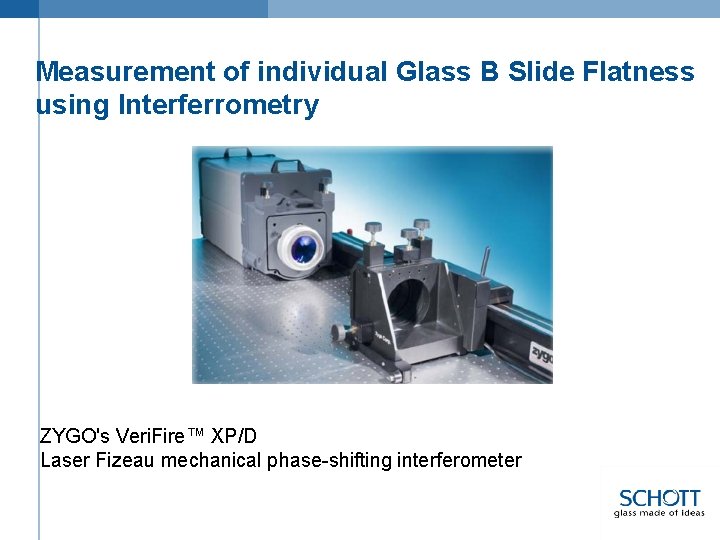 Measurement of individual Glass B Slide Flatness using Interferrometry

zygo

ZYGO's VeriFire™ XP/D
Laser Fizeau mechanical phase-shifting interferometer

SCHOTT
glass made of ideas